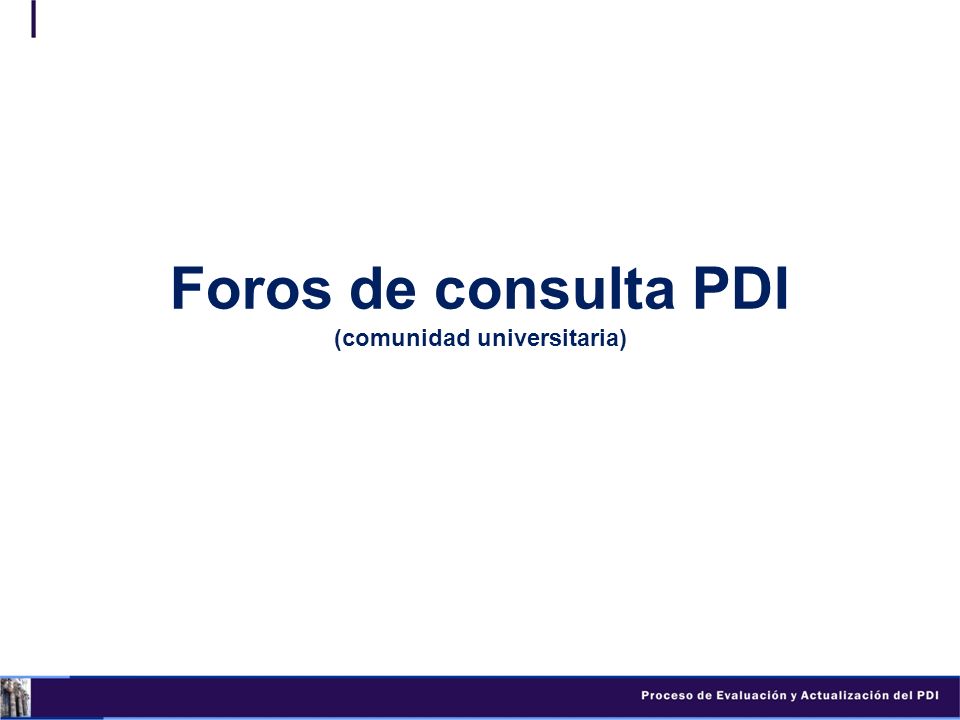 Foros de consulta PDI
(comunidad universitaria)

Proceso de Evaluación y Actualización del PDI